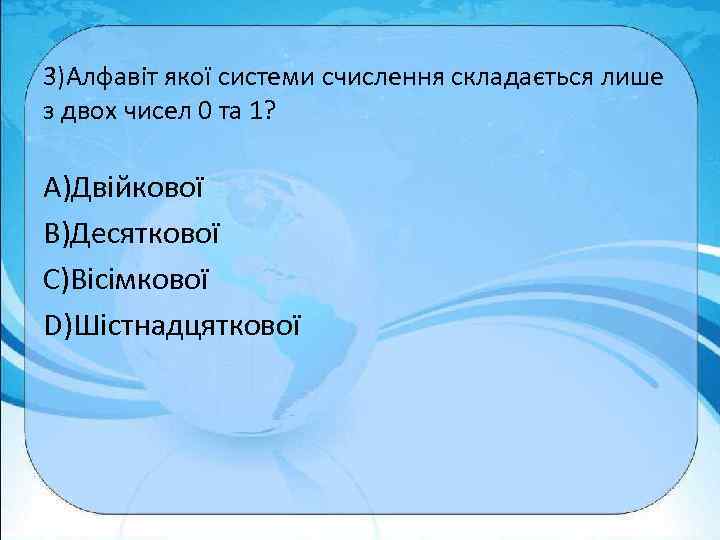 3)Алфавіт якої системи счислення складається лише з двох чисел 0 та 1?

A)Двійкової

B)Десяткової

C)Вісімкової

D)Шістнадцяткової